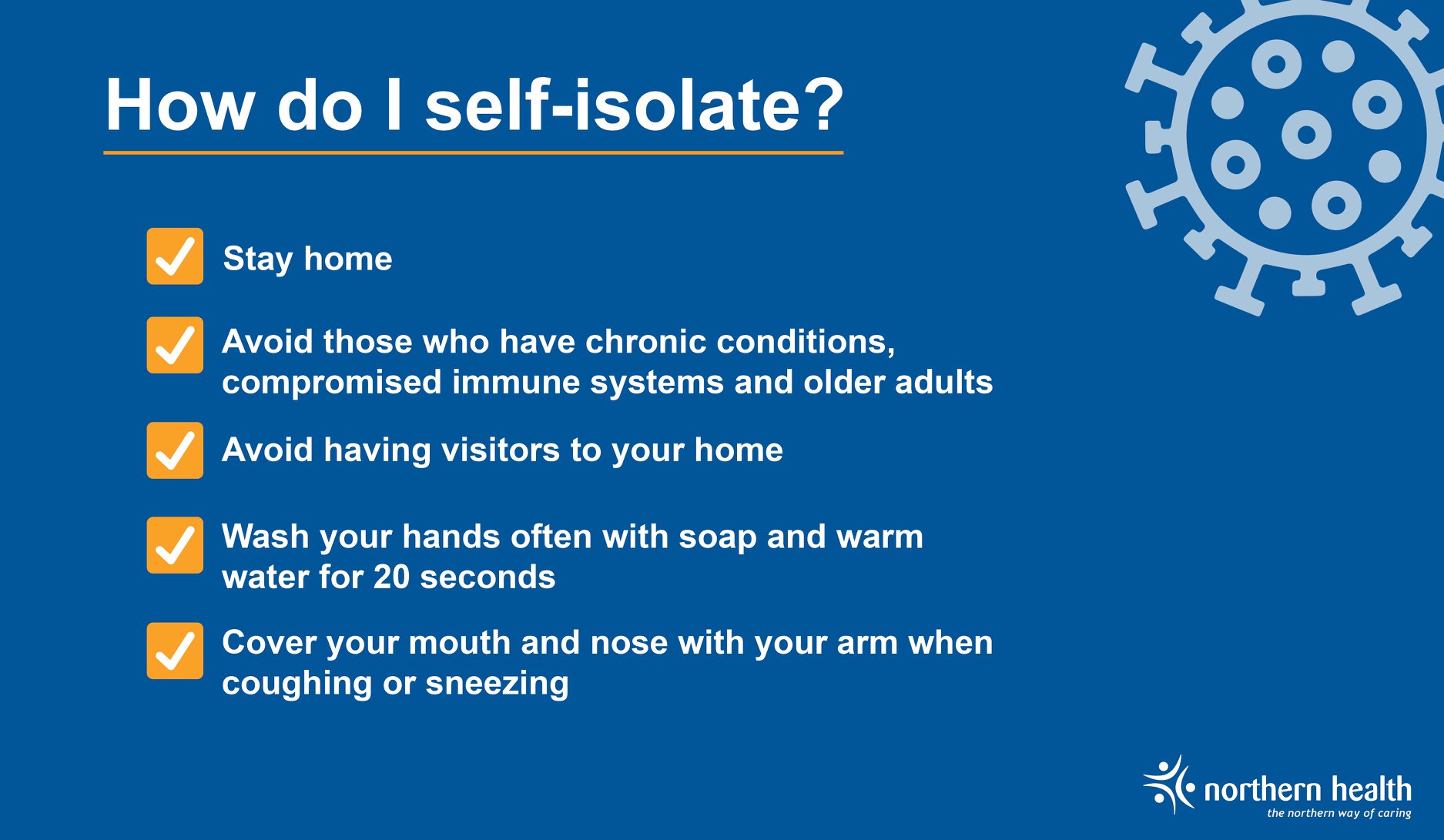 How do I self-isolate?

Stay home

Avoid those who have chronic conditions, compromised immune systems and older adults

Avoid having visitors to your home

Wash your hands often with soap and warm water for 20 seconds

Cover your mouth and nose with your arm when coughing or sneezing

northern health
the northern way of caring